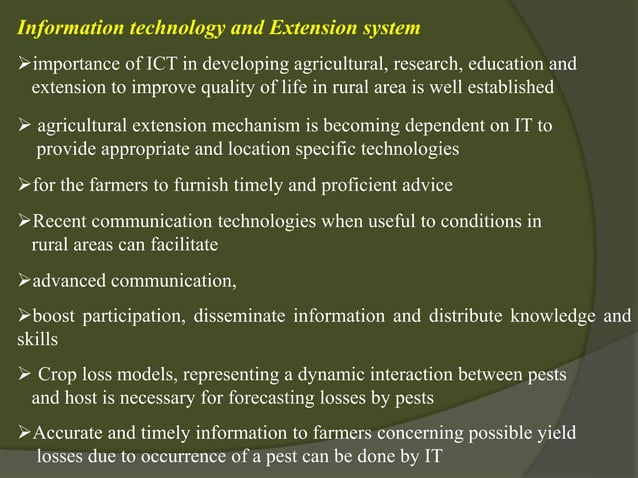 Information technology and Extension system

➢importance of ICT in developing agricultural, research, education and extension to improve quality of life in rural area is well established

➢ agricultural extension mechanism is becoming dependent on IT to provide appropriate and location specific technologies

➢for the farmers to furnish timely and proficient advice

➢Recent communication technologies when useful to conditions in rural areas can facilitate

➢advanced communication,

➢boost participation, disseminate information and distribute knowledge and skills

➢ Crop loss models, representing a dynamic interaction between pests and host is necessary for forecasting losses by pests

➢Accurate and timely information to farmers concerning possible yield losses due to occurrence of a pest can be done by IT